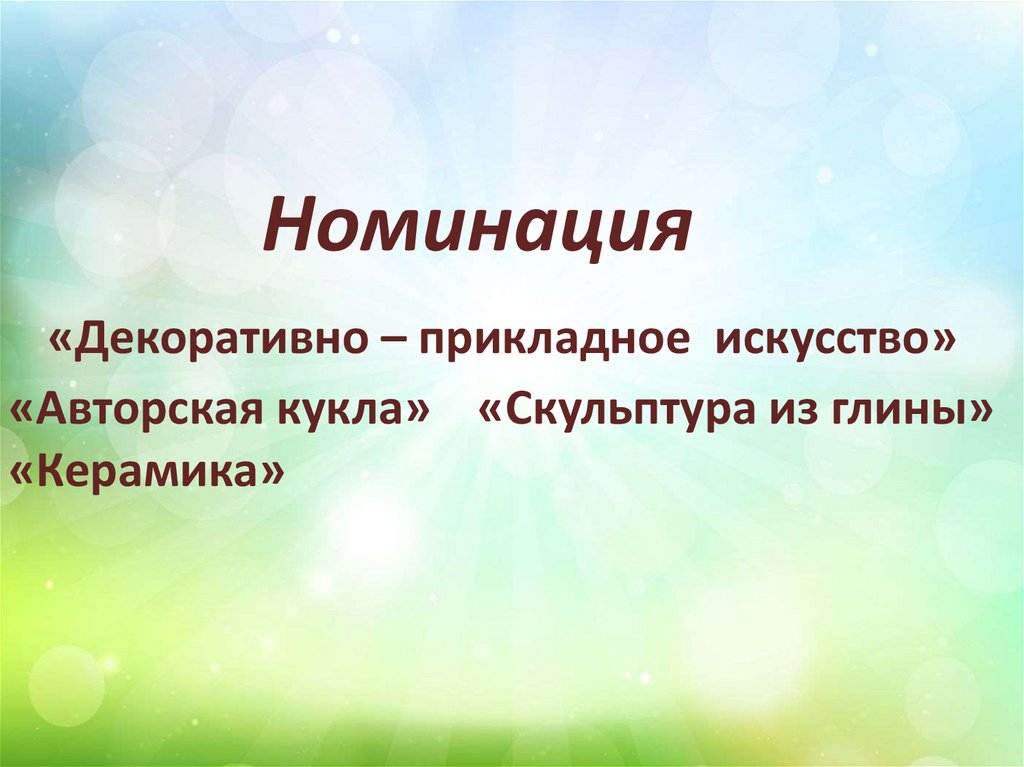 Номинация

«Декоративно – прикладное искусство»

«Авторская кукла» «Скульптура из глины»
«Керамика»